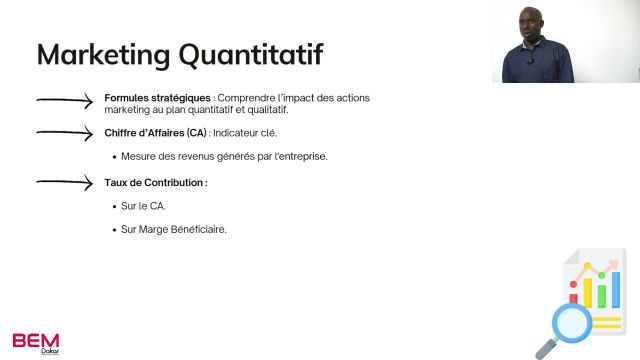 Marketing Quantitatif

Formules stratégiques : Comprendre l'impact des actions marketing au plan quantitatif et qualitatif.

Chiffre d'Affaires (CA) : Indicateur clé.

• Mesure des revenus générés par l'entreprise.

Taux de Contribution :

• Sur le CA.

• Sur Marge Bénéficiaire.

BEM
Dakar